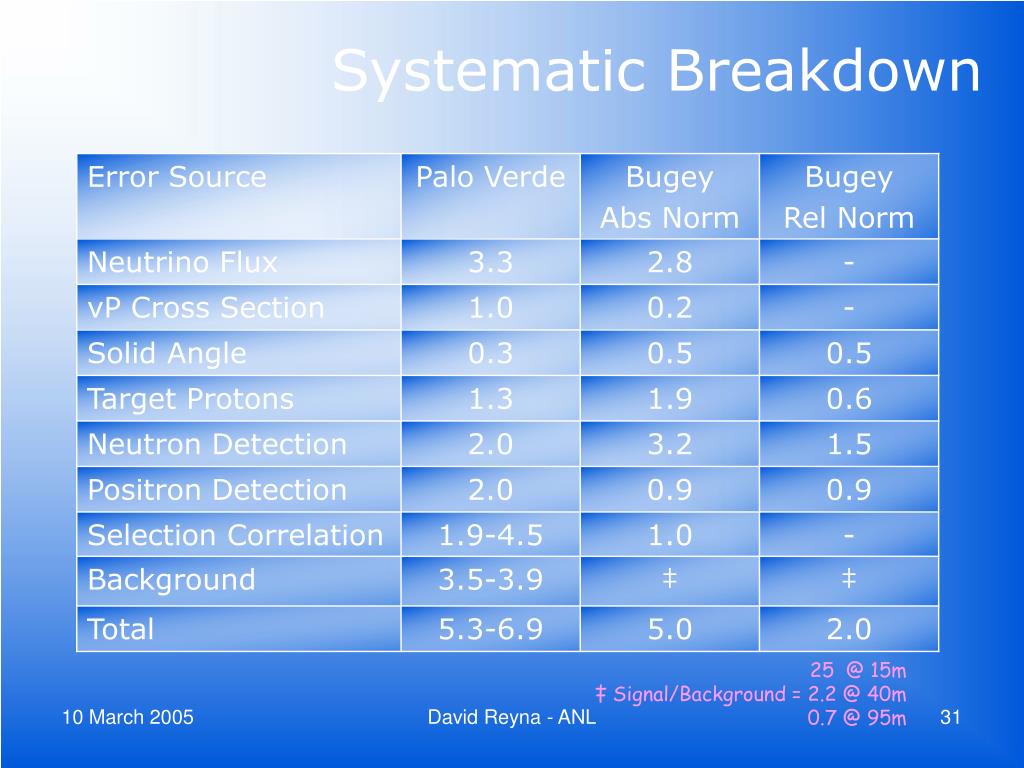 Systematic Breakdown

| Error Source | Palo Verde | Bugey Abs Norm | Bugey Rel Norm |
|---|---|---|---|
| Neutrino Flux | 3.3 | 2.8 | - |
| νP Cross Section | 1.0 | 0.2 | - |
| Solid Angle | 0.3 | 0.5 | 0.5 |
| Target Protons | 1.3 | 1.9 | 0.6 |
| Neutron Detection | 2.0 | 3.2 | 1.5 |
| Positron Detection | 2.0 | 0.9 | 0.9 |
| Selection Correlation | 1.9-4.5 | 1.0 | - |
| Background | 3.5-3.9 | ‡ | ‡ |
| Total | 5.3-6.9 | 5.0 | 2.0 |

25 @ 15m
‡ Signal/Background = 2.2 @ 40m
0.7 @ 95m

10 March 2005

David Reyna - ANL

31